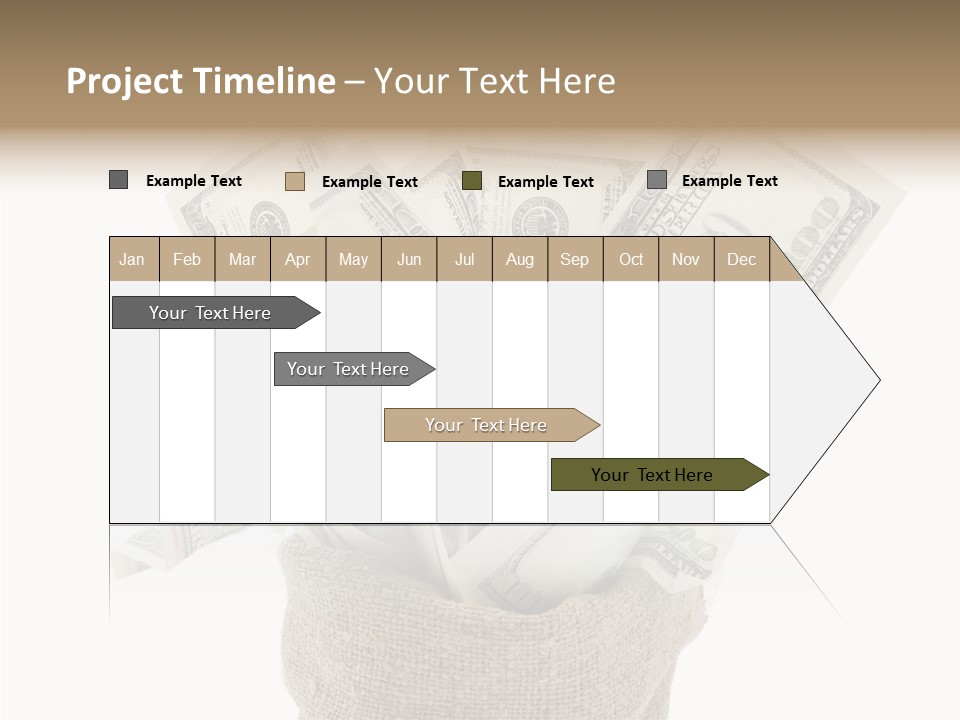 Project Timeline – Your Text Here

Example Text Example Text Example Text Example Text

| Jan | Feb | Mar | Apr | May | Jun | Jul | Aug | Sep | Oct | Nov | Dec |
|---|---|---|---|---|---|---|---|---|---|---|---|

Your Text Here

Your Text Here

Your Text Here

Your Text Here